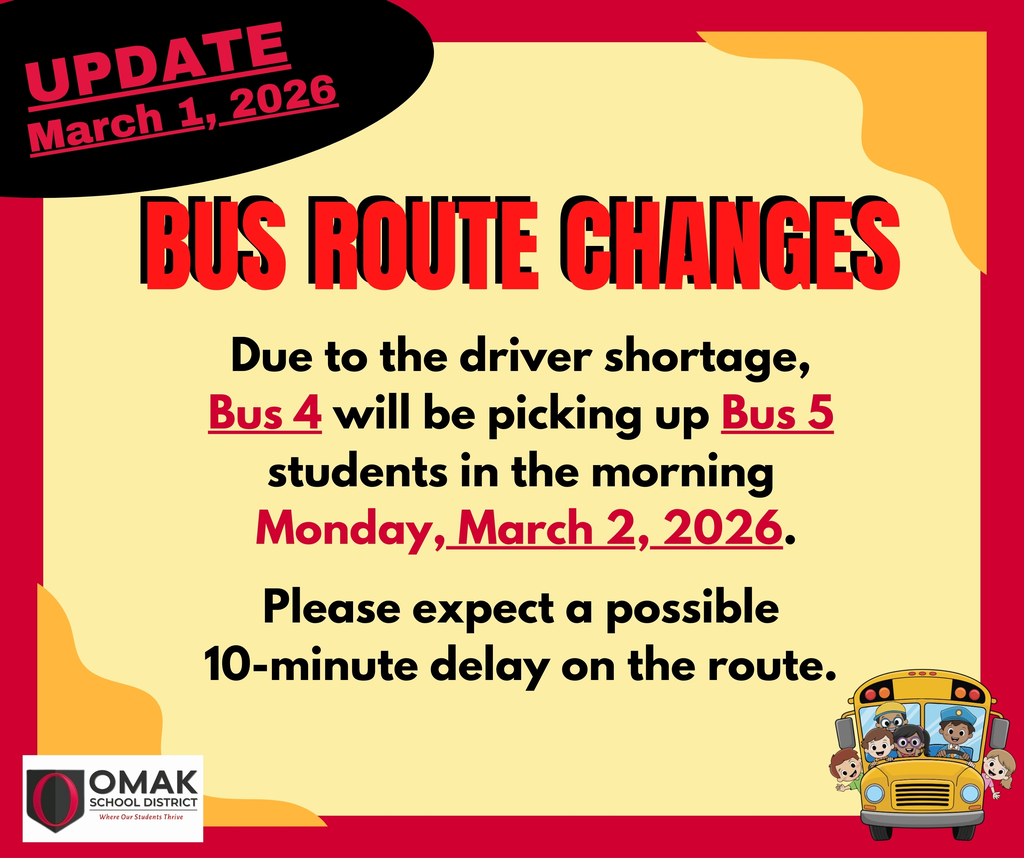 UPDATE
March 1, 2026

BUS ROUTE CHANGES

Due to the driver shortage, Bus 4 will be picking up Bus 5 students in the morning Monday, March 2, 2026.

Please expect a possible 10-minute delay on the route.

OMAK
SCHOOL DISTRICT
Where Our Students Thrive